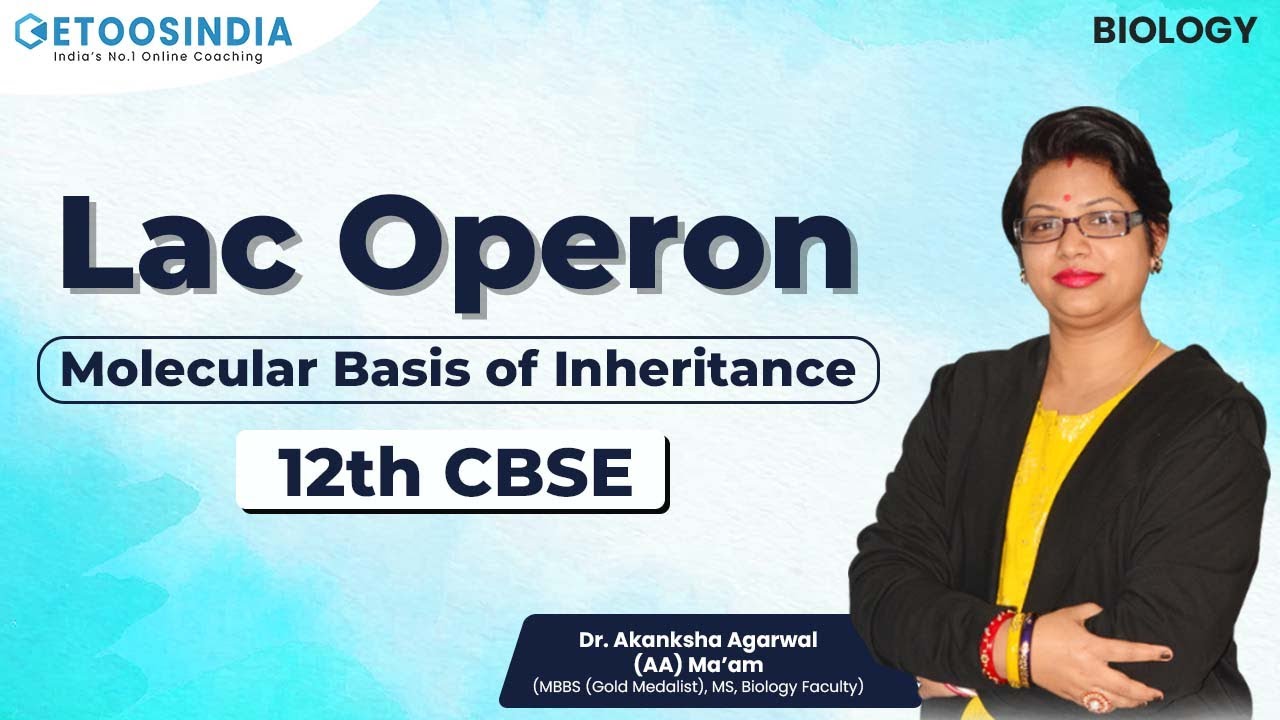 ETOOSINDIA
India's No.1 Online Coaching

BIOLOGY

Lac Operon

Molecular Basis of Inheritance

12th CBSE

Dr. Akanksha Agarwal
(AA) Ma'am
(MBBS (Gold Medalist), MS, Biology Faculty)